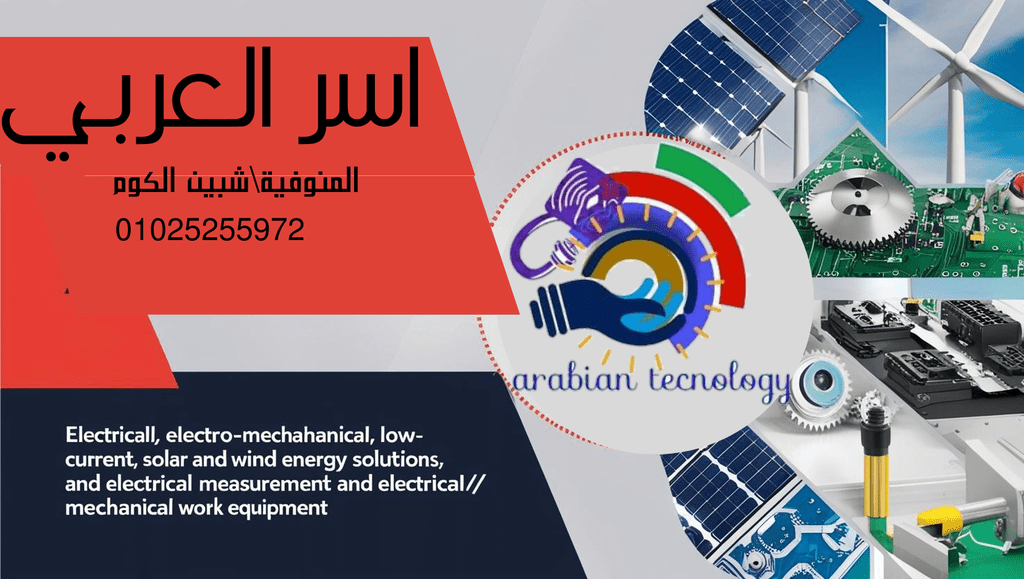 اسر العربي

المنوفية\شبين الكوم

01025255972

arabian tecnology

Electricall, electro-mechahanical, low-current, solar and wind energy solutions, and electrical measurement and electrical// mechanical work equipment